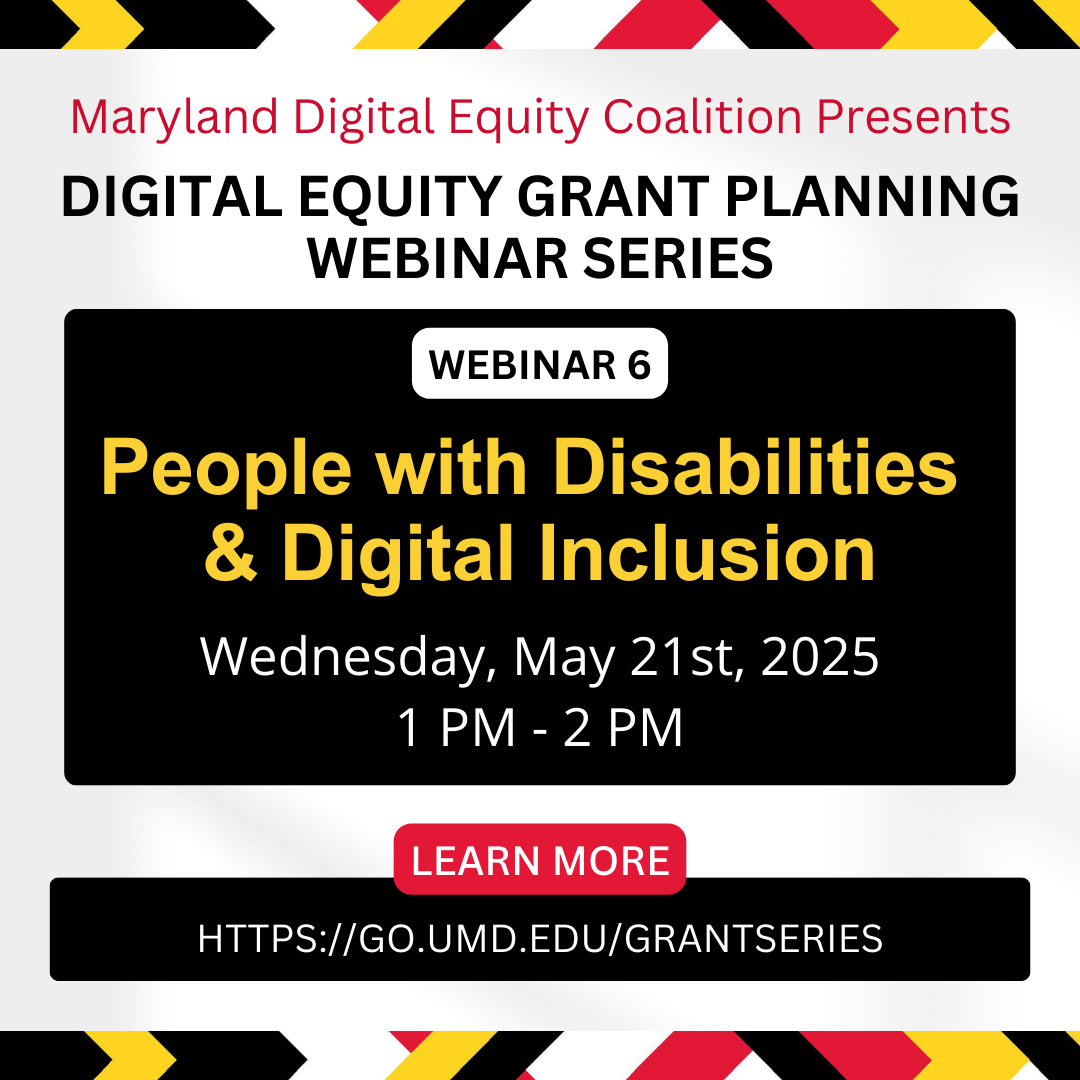 Maryland Digital Equity Coalition Presents

DIGITAL EQUITY GRANT PLANNING WEBINAR SERIES

WEBINAR 6

People with Disabilities & Digital Inclusion

Wednesday, May 21st, 2025
1 PM - 2 PM

LEARN MORE

HTTPS://GO.UMD.EDU/GRANTSERIES